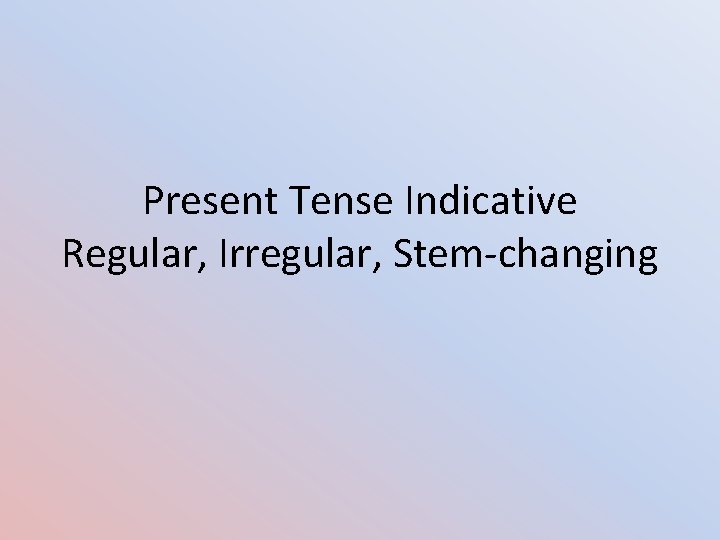 Present Tense Indicative
Regular, Irregular, Stem-changing